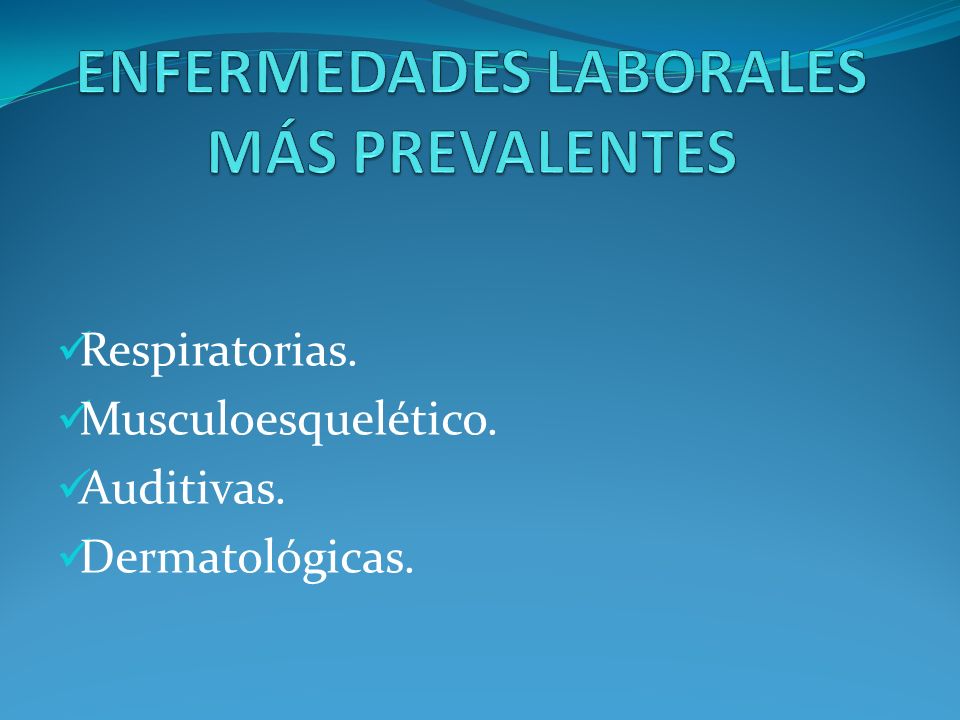 ENFERMEDADES LABORALES MÁS PREVALENTES

✓Respiratorias.
✓Musculoesquelético.
✓Auditivas.
✓Dermatológicas.